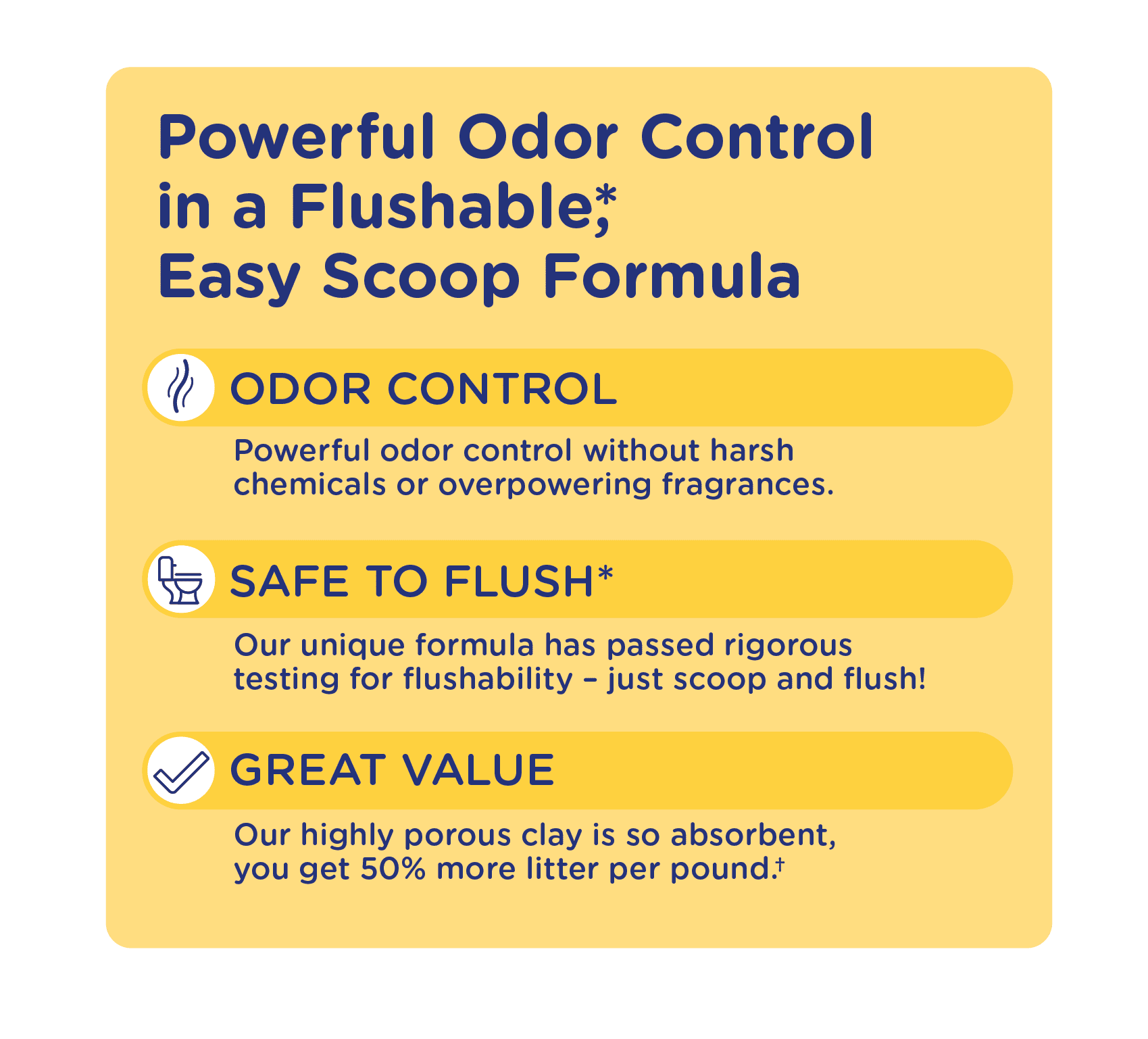 Powerful Odor Control in a Flushable,* Easy Scoop Formula

ODOR CONTROL

Powerful odor control without harsh chemicals or overpowering fragrances.

SAFE TO FLUSH*

Our unique formula has passed rigorous testing for flushability – just scoop and flush!

GREAT VALUE

Our highly porous clay is so absorbent, you get 50% more litter per pound.†